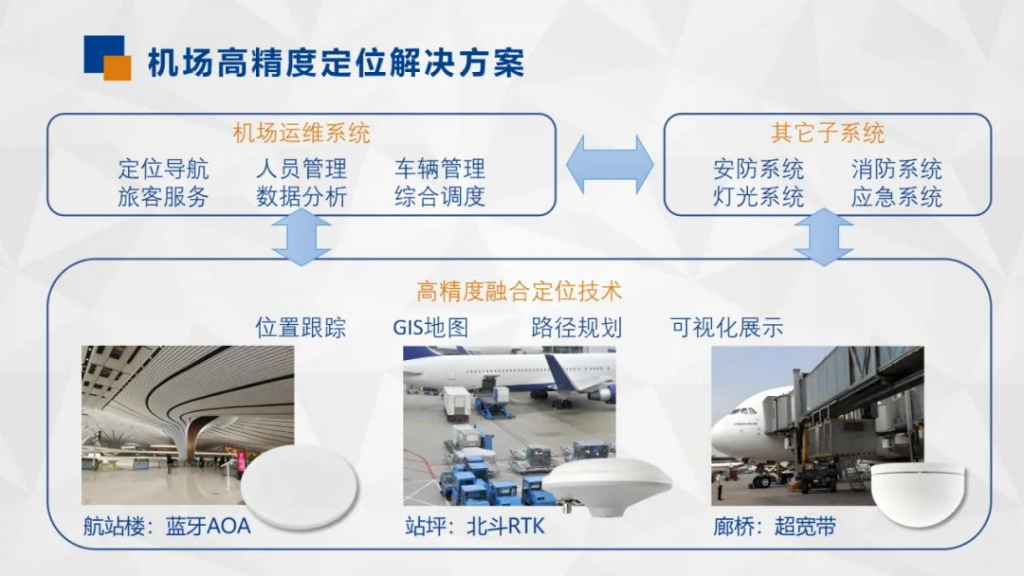 机场高精度定位解决方案

机场运维系统

定位导航　人员管理　车辆管理
旅客服务　数据分析　综合调度

其它子系统

安防系统　消防系统
灯光系统　应急系统

高精度融合定位技术

位置跟踪　GIS地图　路径规划　可视化展示

航站楼：蓝牙AOA

站坪：北斗RTK

廊桥：超宽带